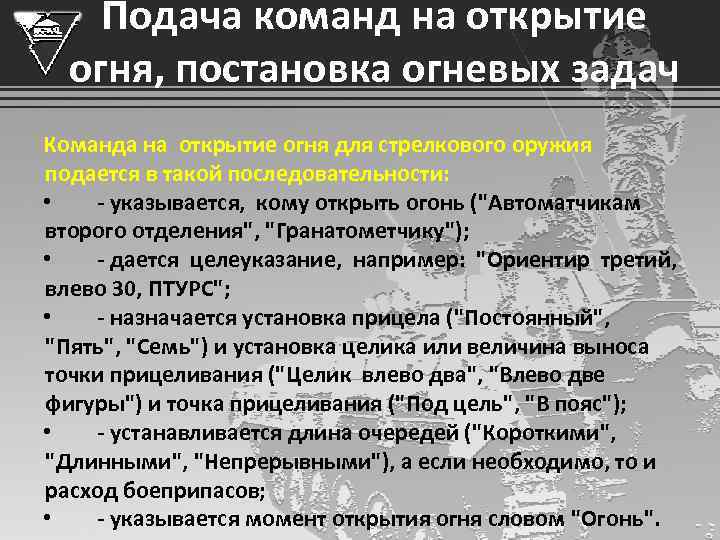 Подача команд на открытие огня, постановка огневых задач

Команда на открытие огня для стрелкового оружия подается в такой последовательности:

• - указывается, кому открыть огонь ("Автоматчикам второго отделения", "Гранатометчику");

• - дается целеуказание, например: "Ориентир третий, влево 30, ПТУРС";

• - назначается установка прицела ("Постоянный", "Пять", "Семь") и установка целика или величина выноса точки прицеливания ("Целик влево два", "Влево две фигуры") и точка прицеливания ("Под цель", "В пояс");

• - устанавливается длина очередей ("Короткими", "Длинными", "Непрерывными"), а если необходимо, то и расход боеприпасов;

• - указывается момент открытия огня словом "Огонь".